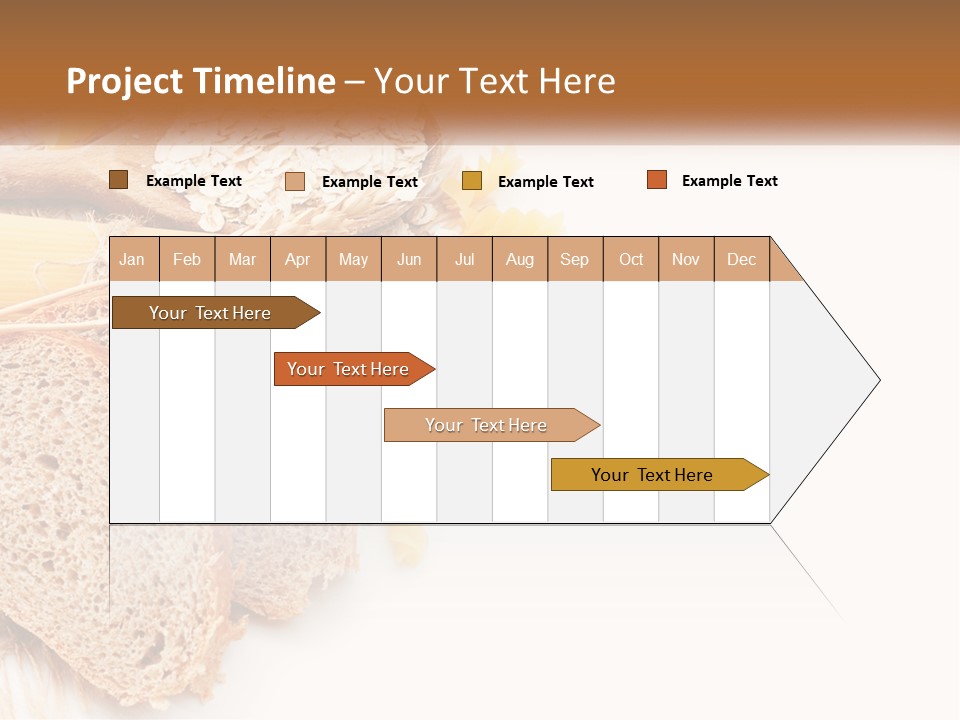 Project Timeline – Your Text Here

Example Text Example Text Example Text Example Text

| Jan | Feb | Mar | Apr | May | Jun | Jul | Aug | Sep | Oct | Nov | Dec |
|---|---|---|---|---|---|---|---|---|---|---|---|

Your Text Here

Your Text Here

Your Text Here

Your Text Here